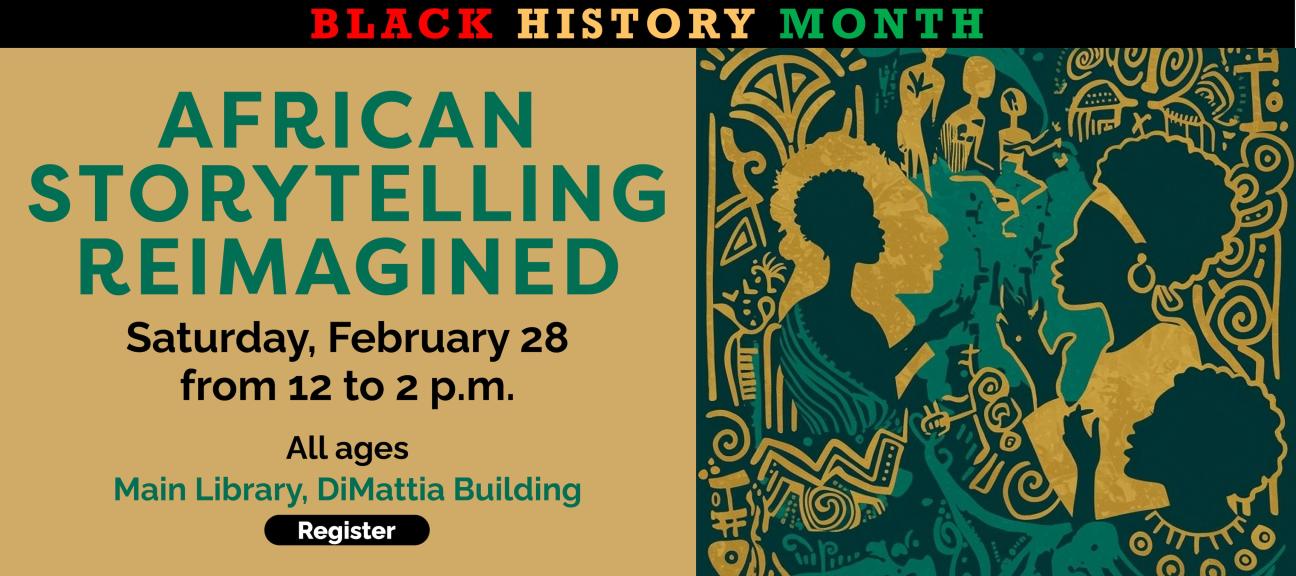 BLACK HISTORY MONTH

AFRICAN STORYTELLING REIMAGINED

Saturday, February 28
from 12 to 2 p.m.

All ages
Main Library, DiMattia Building

Register